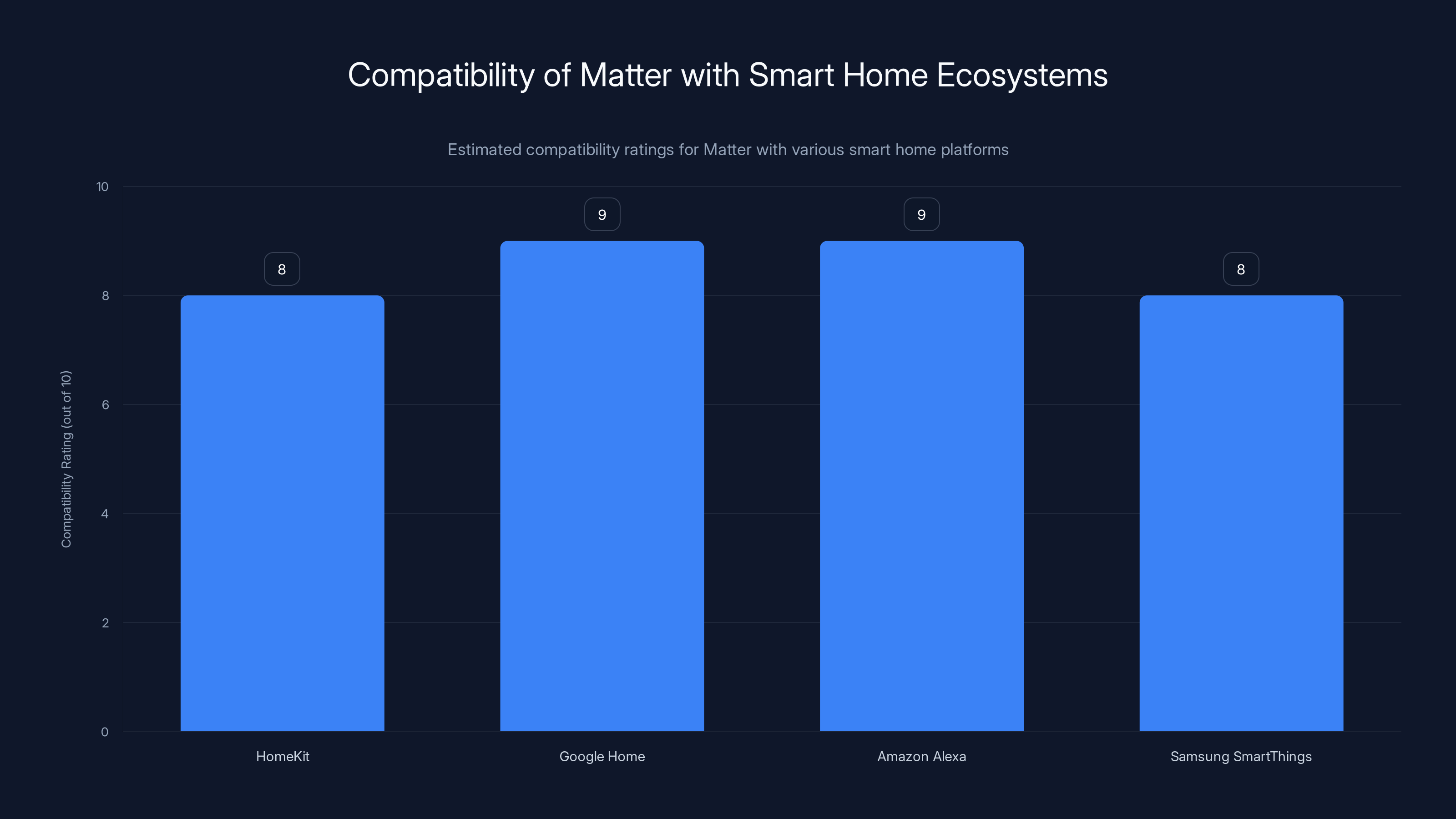 Compatibility of Matter with Smart Home Ecosystems

Estimated compatibility ratings for Matter with various smart home platforms

Compatibility Rating (out of 10)

10
8
6
4
2
0

8
9
9
8

HomeKit
Google Home
Amazon Alexa
Samsung SmartThings